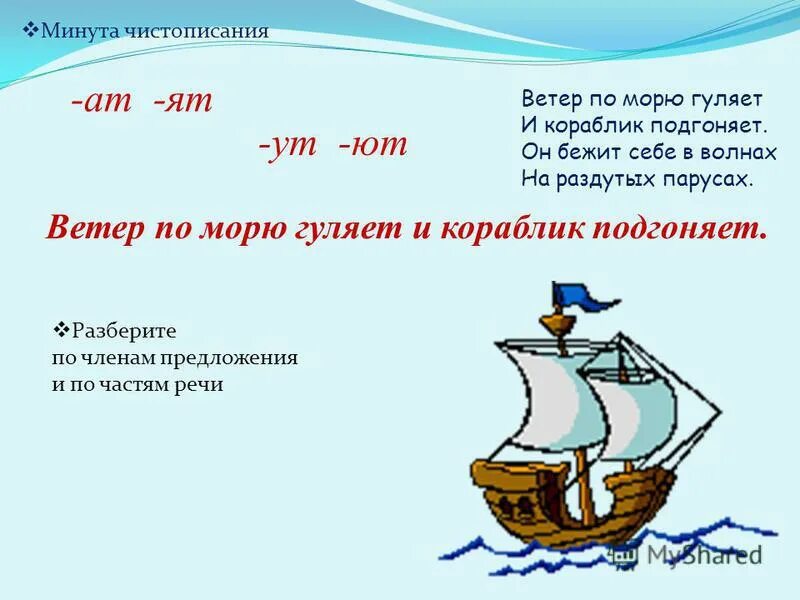 ❖Минута чистописания

-ат -ят

-ут -ют

Ветер по морю гуляет
И кораблик подгоняет.
Он бежит себе в волнах
На раздутых парусах.

Ветер по морю гуляет и кораблик подгоняет.

❖Разберите по членам предложения и по частям речи

MyShared